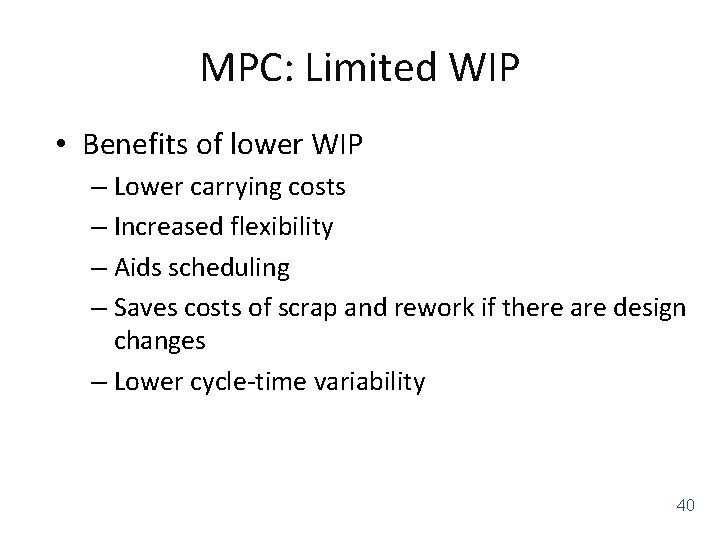 MPC: Limited WIP

• Benefits of lower WIP
– Lower carrying costs
– Increased flexibility
– Aids scheduling
– Saves costs of scrap and rework if there are design changes
– Lower cycle-time variability

40